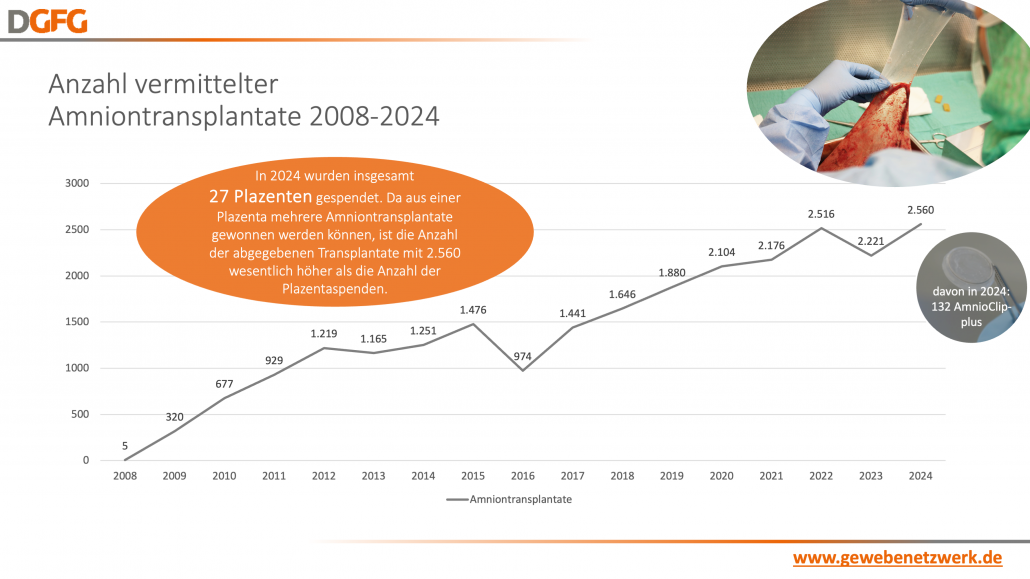 DGFG

Anzahl vermittelter Amniontransplantate 2008-2024

In 2024 wurden insgesamt 27 Plazenten gespendet. Da aus einer Plazenta mehrere Amniontransplantate gewonnen werden können, ist die Anzahl der abgegebenen Transplantate mit 2.560 wesentlich höher als die Anzahl der Plazentaspenden.

davon in 2024: 132 AmnioClip-plus

3000
2500
2000
1500
1000
500
0

5
320
677
929
1.219
1.165
1.251
1.476
974
1.441
1.646
1.880
2.104
2.176
2.516
2.221
2.560

2008 2009 2010 2011 2012 2013 2014 2015 2016 2017 2018 2019 2020 2021 2022 2023 2024

Amniontransplantate

www.gewebenetzwerk.de